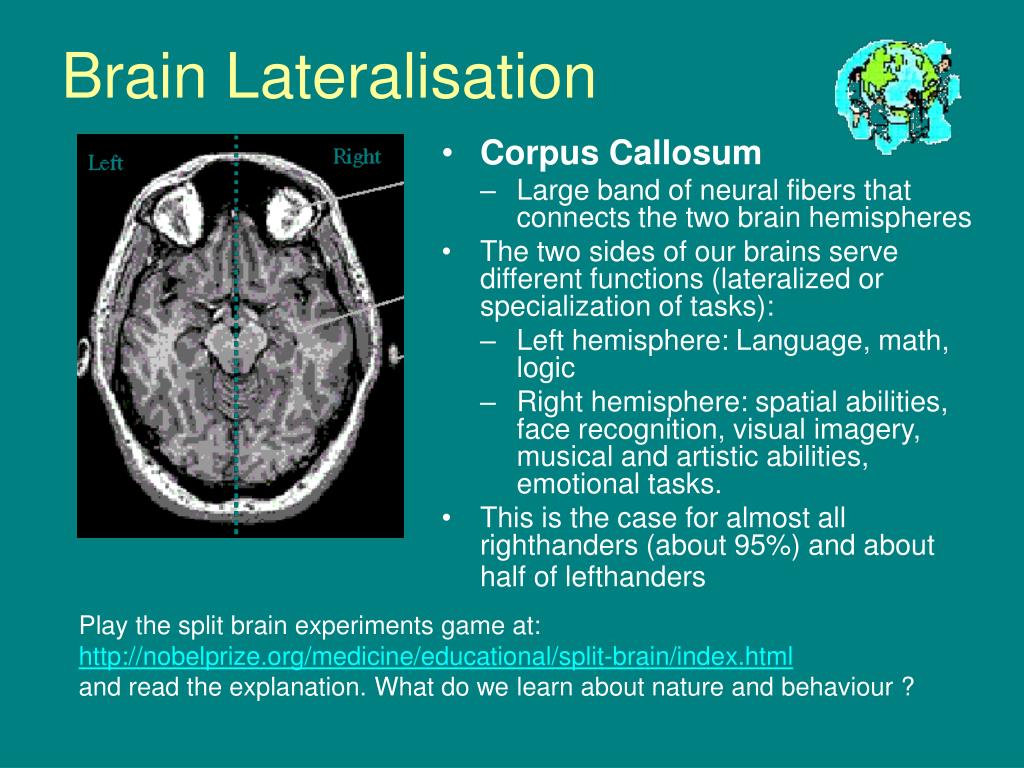 Brain Lateralisation

Left

Right

• Corpus Callosum
– Large band of neural fibers that connects the two brain hemispheres
• The two sides of our brains serve different functions (lateralized or specialization of tasks):
– Left hemisphere: Language, math, logic
– Right hemisphere: spatial abilities, face recognition, visual imagery, musical and artistic abilities, emotional tasks.
• This is the case for almost all righthanders (about 95%) and about half of lefthanders

Play the split brain experiments game at:
http://nobelprize.org/medicine/educational/split-brain/index.html
and read the explanation. What do we learn about nature and behaviour ?